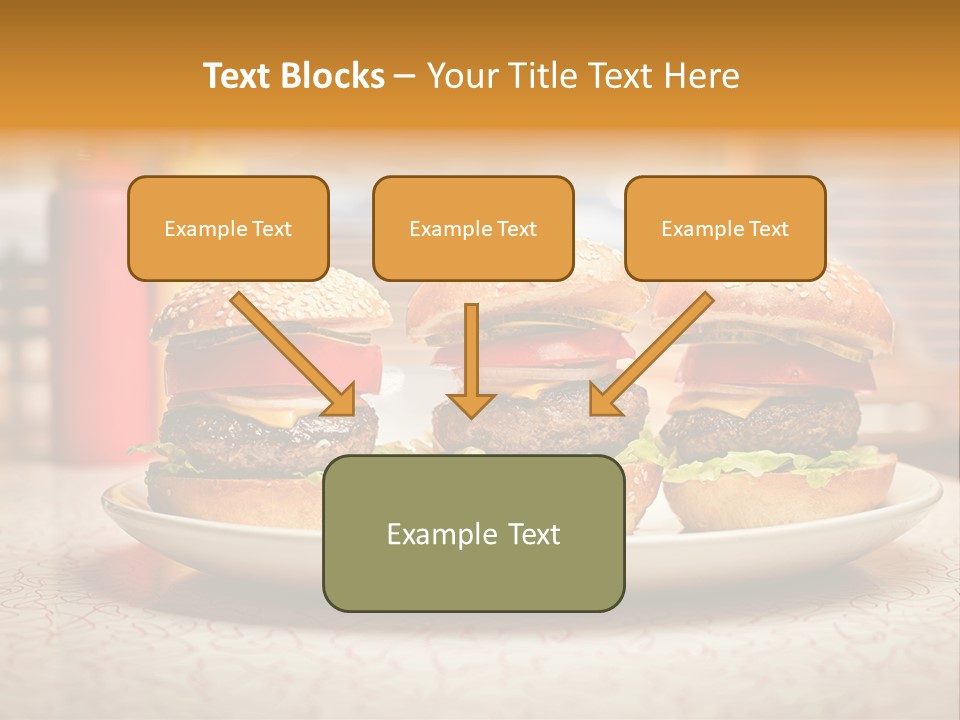 Text Blocks – Your Title Text Here

Example Text

Example Text

Example Text

Example Text